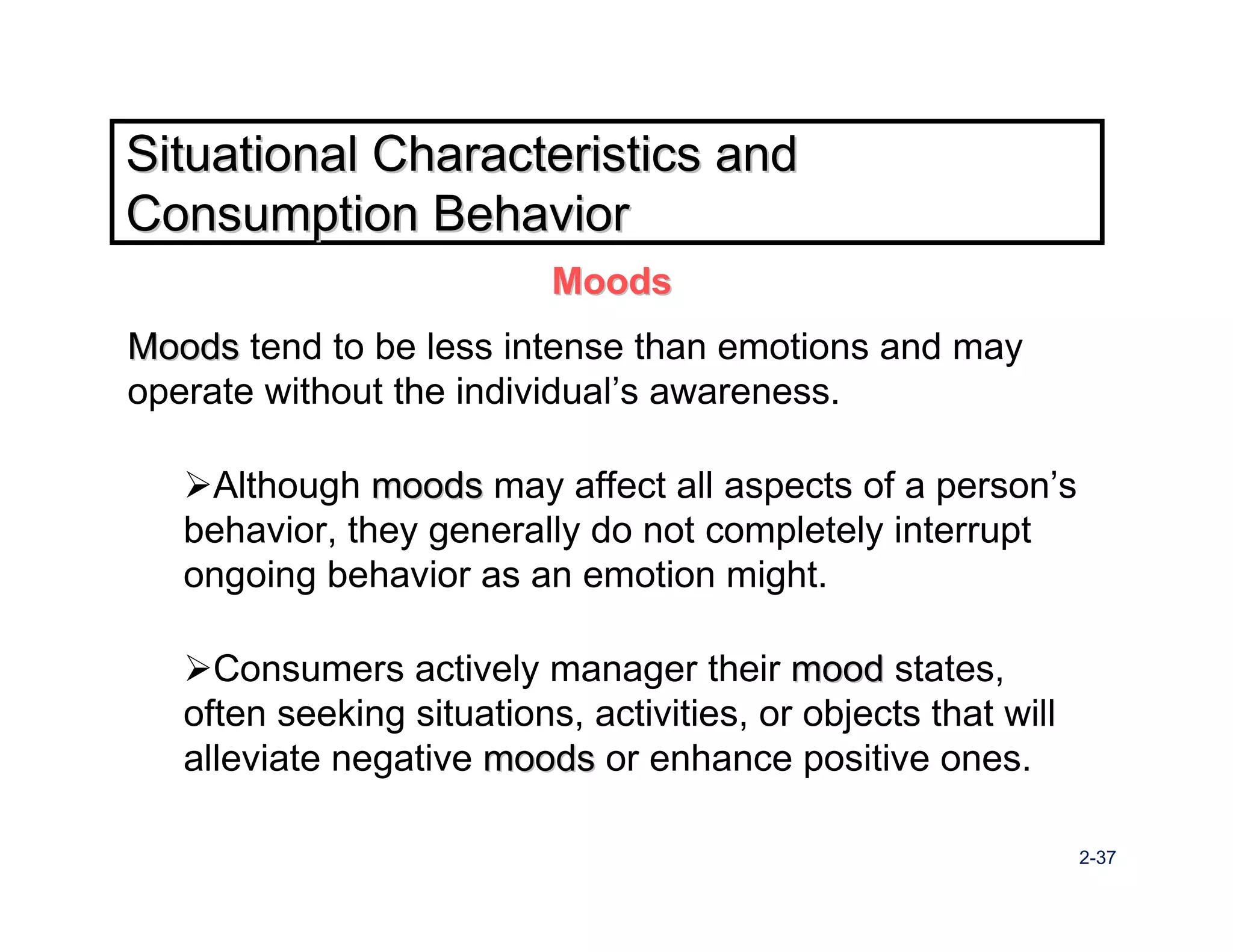 Situational Characteristics and Consumption Behavior

Moods

Moods tend to be less intense than emotions and may operate without the individual’s awareness.

➢Although moods may affect all aspects of a person’s behavior, they generally do not completely interrupt ongoing behavior as an emotion might.

➢Consumers actively manager their mood states, often seeking situations, activities, or objects that will alleviate negative moods or enhance positive ones.

2-37